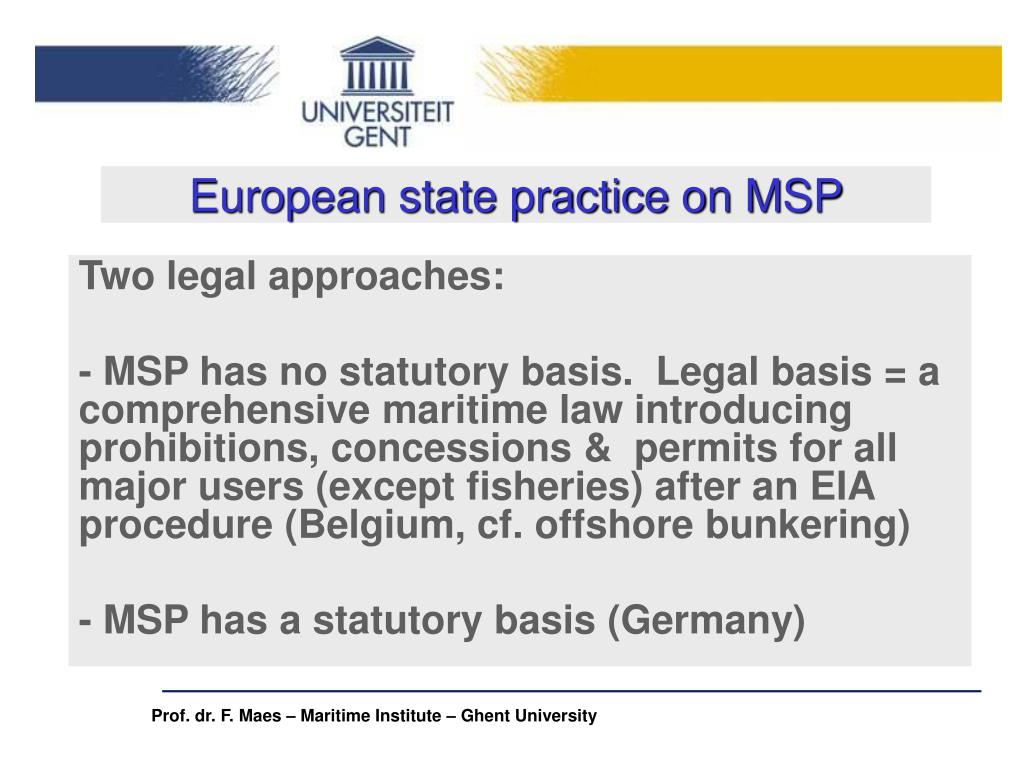 UNIVERSITEIT GENT

European state practice on MSP

Two legal approaches:

- MSP has no statutory basis. Legal basis = a comprehensive maritime law introducing prohibitions, concessions & permits for all major users (except fisheries) after an EIA procedure (Belgium, cf. offshore bunkering)

- MSP has a statutory basis (Germany)

Prof. dr. F. Maes – Maritime Institute – Ghent University